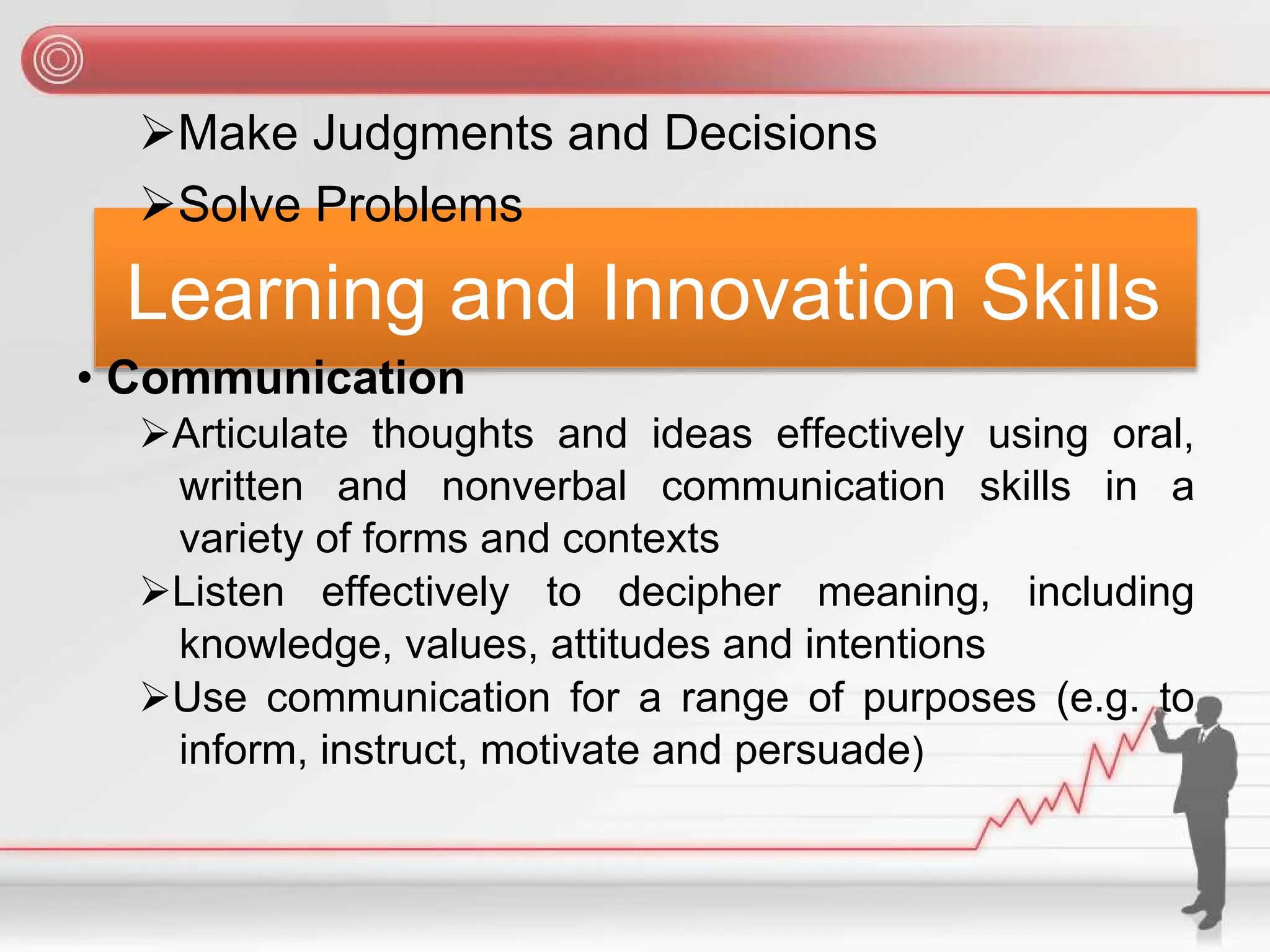 ➢Make Judgments and Decisions

➢Solve Problems

Learning and Innovation Skills

• Communication

➢Articulate thoughts and ideas effectively using oral, written and nonverbal communication skills in a variety of forms and contexts

➢Listen effectively to decipher meaning, including knowledge, values, attitudes and intentions

➢Use communication for a range of purposes (e.g. to inform, instruct, motivate and persuade)